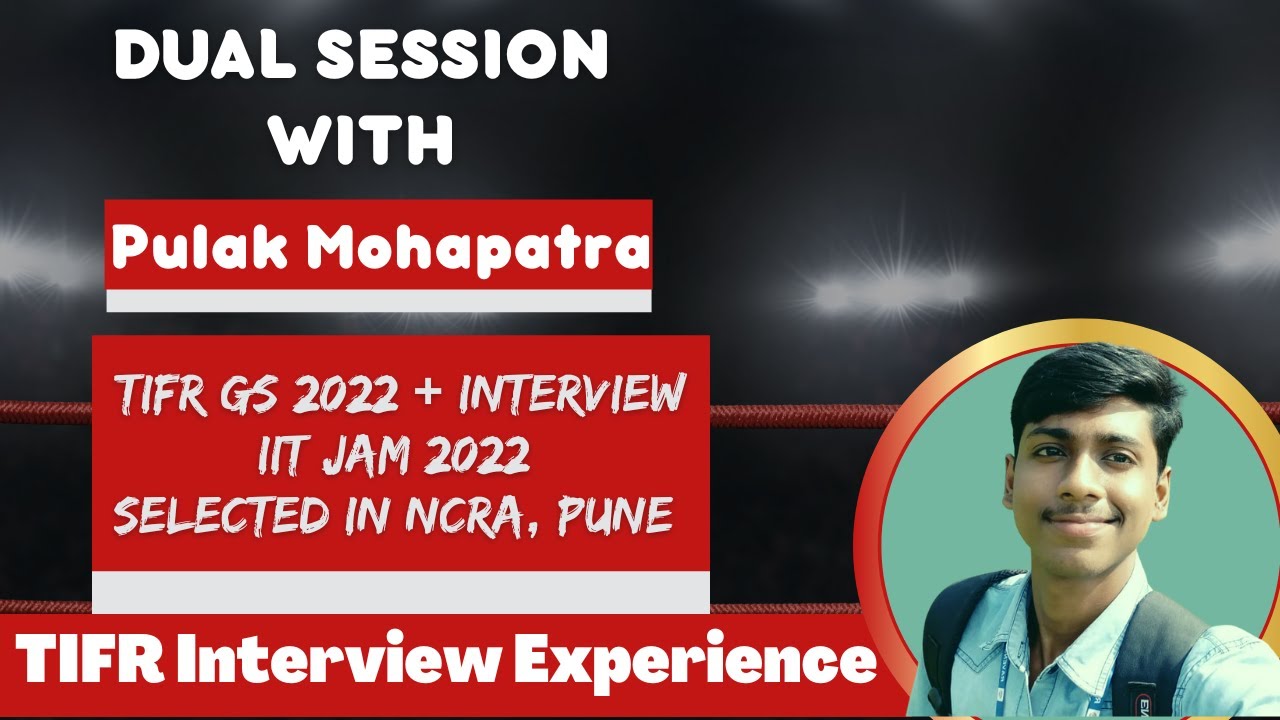 DUAL SESSION
WITH

Pulak Mohapatra

TIFR GS 2022 + INTERVIEW
IIT JAM 2022
SELECTED IN NCRA, PUNE

TIFR Interview Experience